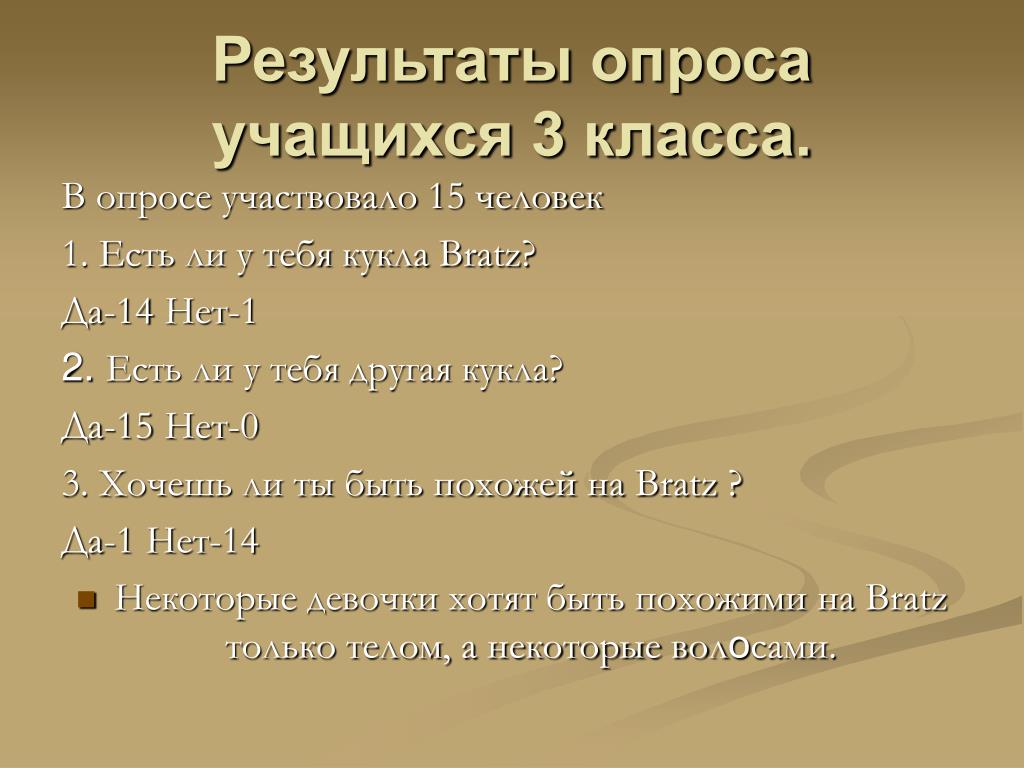 Результаты опроса учащихся 3 класса.

В опросе участвовало 15 человек

1. Есть ли у тебя кукла Bratz?

Да-14 Нет-1

2. Есть ли у тебя другая кукла?

Да-15 Нет-0

3. Хочешь ли ты быть похожей на Bratz ?

Да-1 Нет-14

Некоторые девочки хотят быть похожими на Bratz только телом, а некоторые волосами.